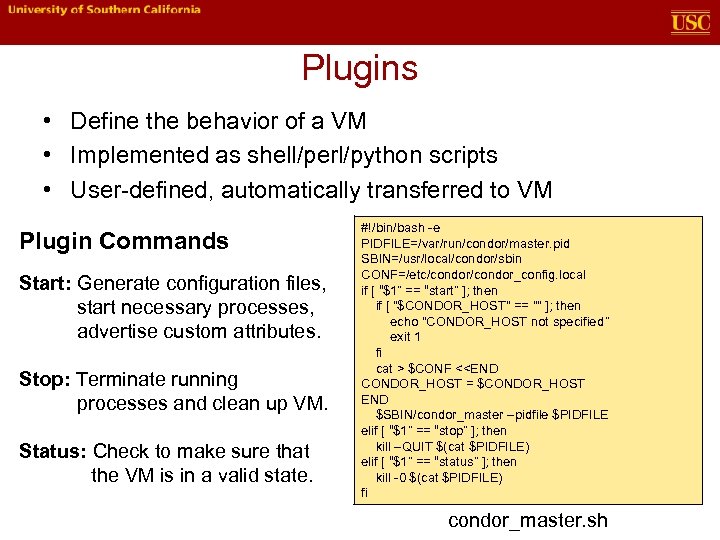 University of Southern California

USC

Plugins

• Define the behavior of a VM
• Implemented as shell/perl/python scripts
• User-defined, automatically transferred to VM

Plugin Commands

Start: Generate configuration files, start necessary processes, advertise custom attributes.

Stop: Terminate running processes and clean up VM.

Status: Check to make sure that the VM is in a valid state.

#!/bin/bash -e
PIDFILE=/var/run/condor/master.pid
SBIN=/usr/local/condor/sbin
CONF=/etc/condor/condor_config.local
if [ "$1" == "start" ]; then
if [ "$CONDOR_HOST" == "" ]; then
echo "CONDOR_HOST not specified"
exit 1
fi
cat > $CONF <<END
CONDOR_HOST = $CONDOR_HOST
END
$SBIN/condor_master –pidfile $PIDFILE
elif [ "$1" == "stop" ]; then
kill –QUIT $(cat $PIDFILE)
elif [ "$1" == "status" ]; then
kill -0 $(cat $PIDFILE)
fi

condor_master.sh